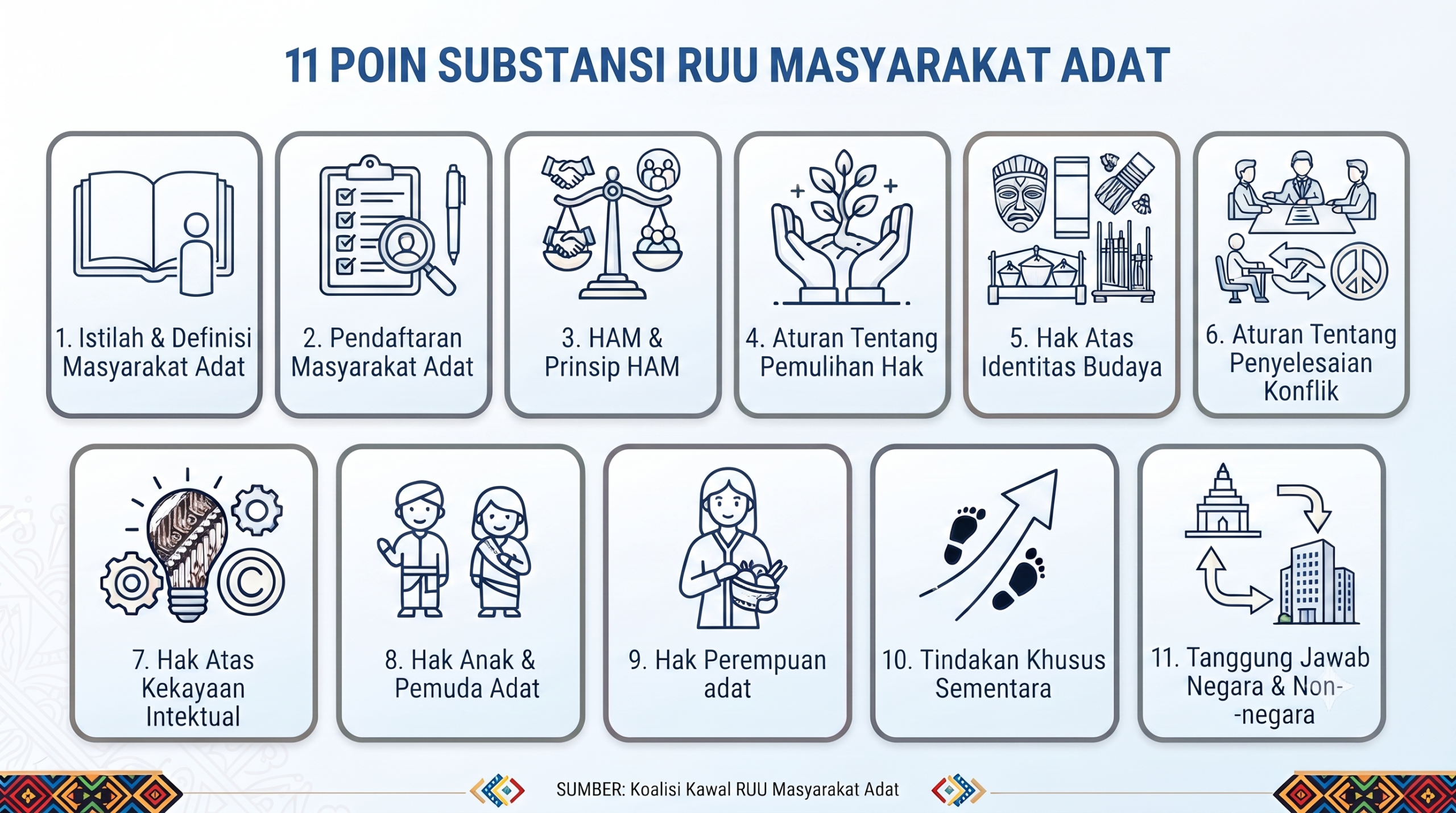 11 POIN SUBSTANSI RUU MASYARAKAT ADAT

1. Istilah & Definisi Masyarakat Adat

2. Pendaftaran Masyarakat Adat

3. HAM & Prinsip HAM

4. Aturan Tentang Pemulihan Hak

5. Hak Atas Identitas Budaya

6. Aturan Tentang Penyelesaian Konflik

7. Hak Atas Kekayaan Intektual

8. Hak Anak & Pemuda Adat

9. Hak Perempuan adat

10. Tindakan Khusus Sementara

11. Tanggung Jawab Negara & Non- -negara

SUMBER: Koalisi Kawal RUU Masyarakat Adat